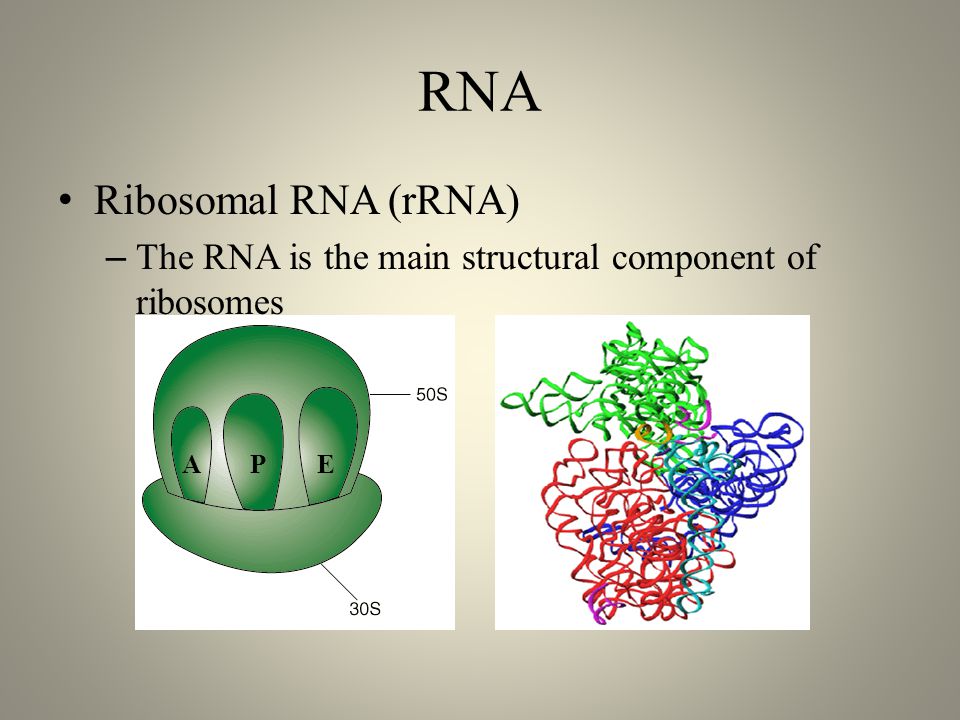 RNA

• Ribosomal RNA (rRNA)

– The RNA is the main structural component of ribosomes

50S

A P E

30S